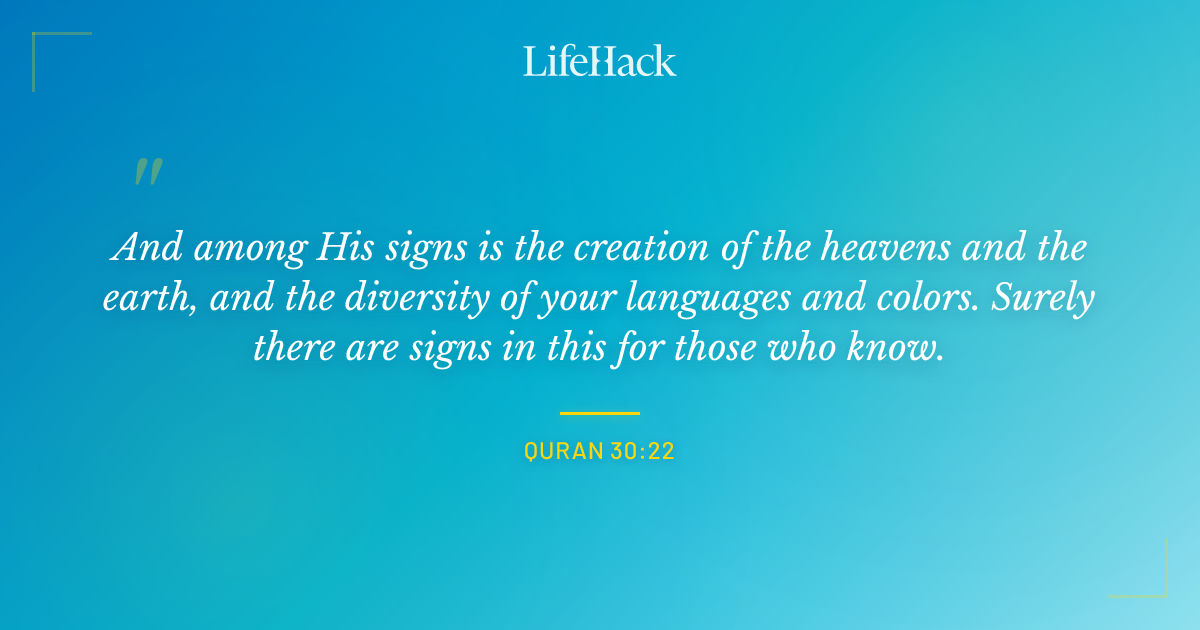 LifeHack

"

And among His signs is the creation of the heavens and the earth, and the diversity of your languages and colors. Surely there are signs in this for those who know.

QURAN 30:22